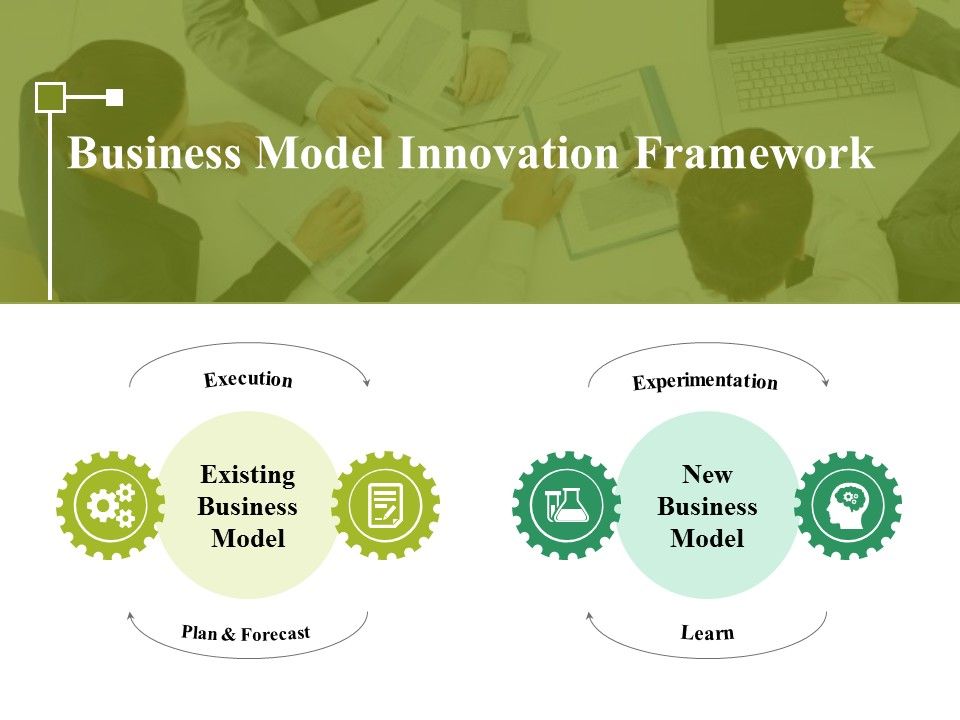 Business Model Innovation Framework

Execution

Existing Business Model

Plan & Forecast

Experimentation

New Business Model

Learn